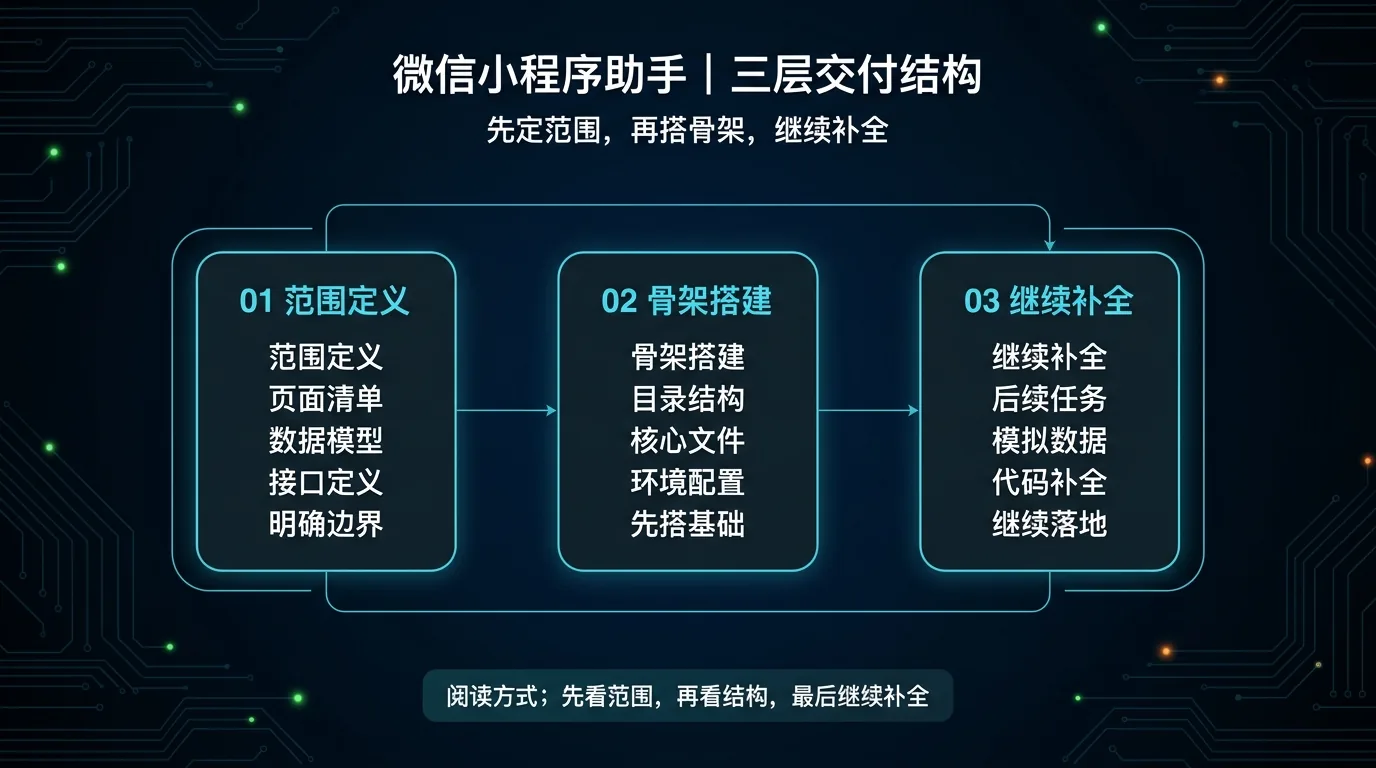 微信小程序助手｜三层交付结构

先定范围，再搭骨架，继续补全

01 范围定义
范围定义
页面清单
数据模型
接口定义
明确边界

02 骨架搭建
骨架搭建
目录结构
核心文件
环境配置
先搭基础

03 继续补全
继续补全
后续任务
模拟数据
代码补全
继续落地

阅读方式；先看范围，再看结构，最后继续补全